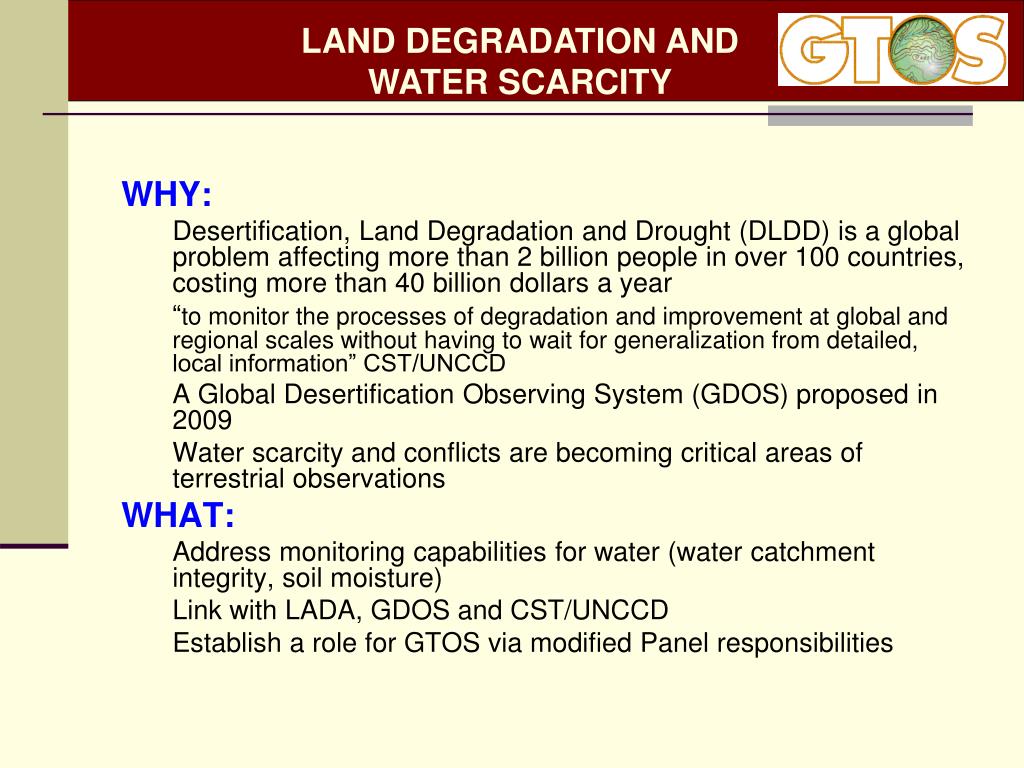 LAND DEGRADATION AND WATER SCARCITY

GTOS

WHY:

Desertification, Land Degradation and Drought (DLDD) is a global problem affecting more than 2 billion people in over 100 countries, costing more than 40 billion dollars a year

“to monitor the processes of degradation and improvement at global and regional scales without having to wait for generalization from detailed, local information” CST/UNCCD

A Global Desertification Observing System (GDOS) proposed in 2009

Water scarcity and conflicts are becoming critical areas of terrestrial observations

WHAT:

Address monitoring capabilities for water (water catchment integrity, soil moisture)

Link with LADA, GDOS and CST/UNCCD

Establish a role for GTOS via modified Panel responsibilities